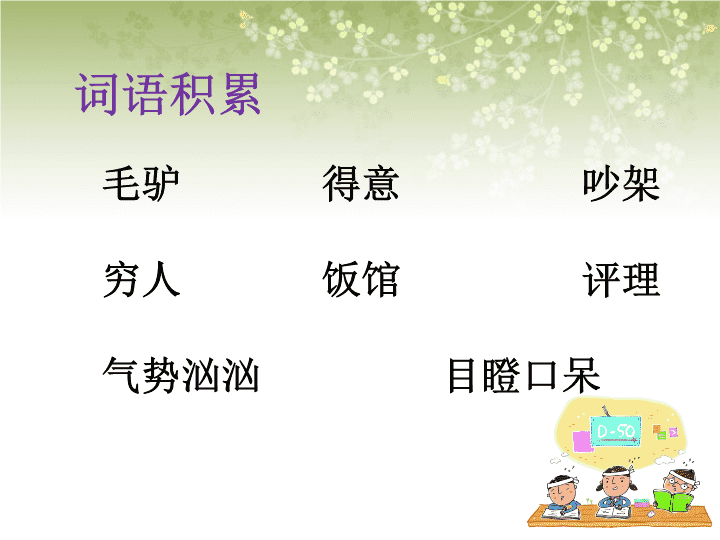 词语积累

毛驴 得意 吵架

穷人 饭馆 评理

气势汹汹 目瞪口呆

D-50